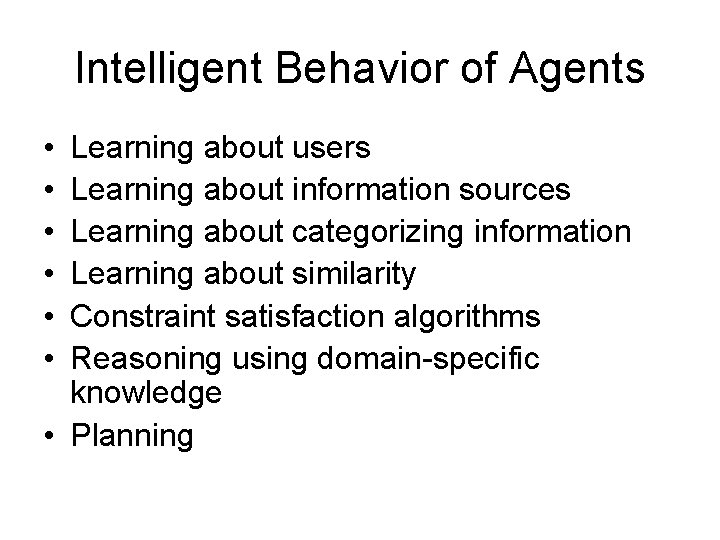 Intelligent Behavior of Agents

• Learning about users
• Learning about information sources
• Learning about categorizing information
• Learning about similarity
• Constraint satisfaction algorithms
• Reasoning using domain-specific knowledge
• Planning